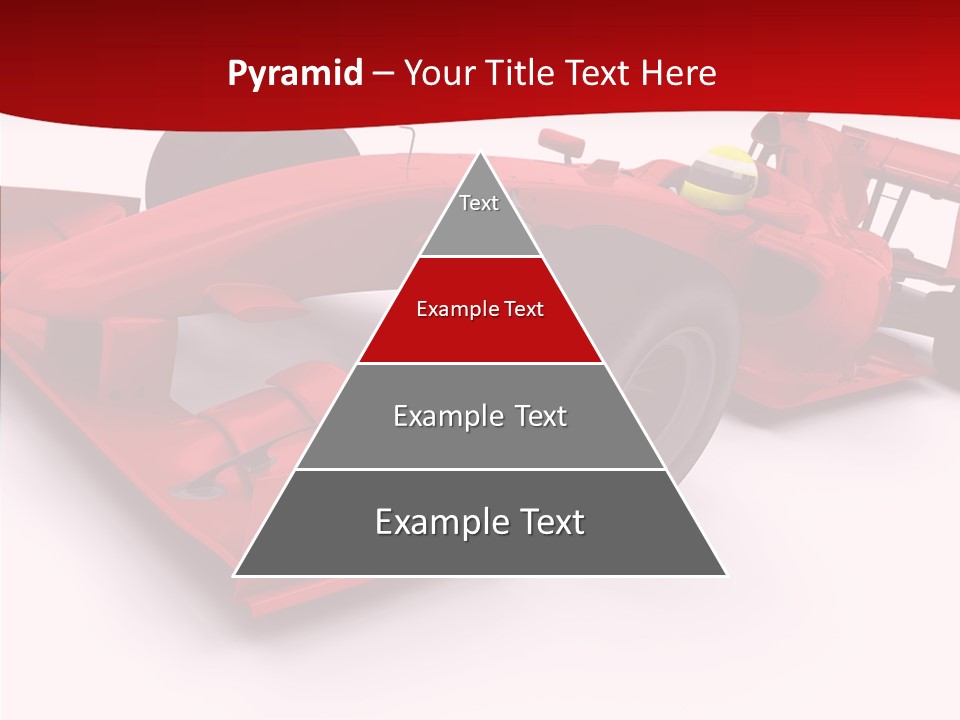 Pyramid – Your Title Text Here

Text

Example Text

Example Text

Example Text